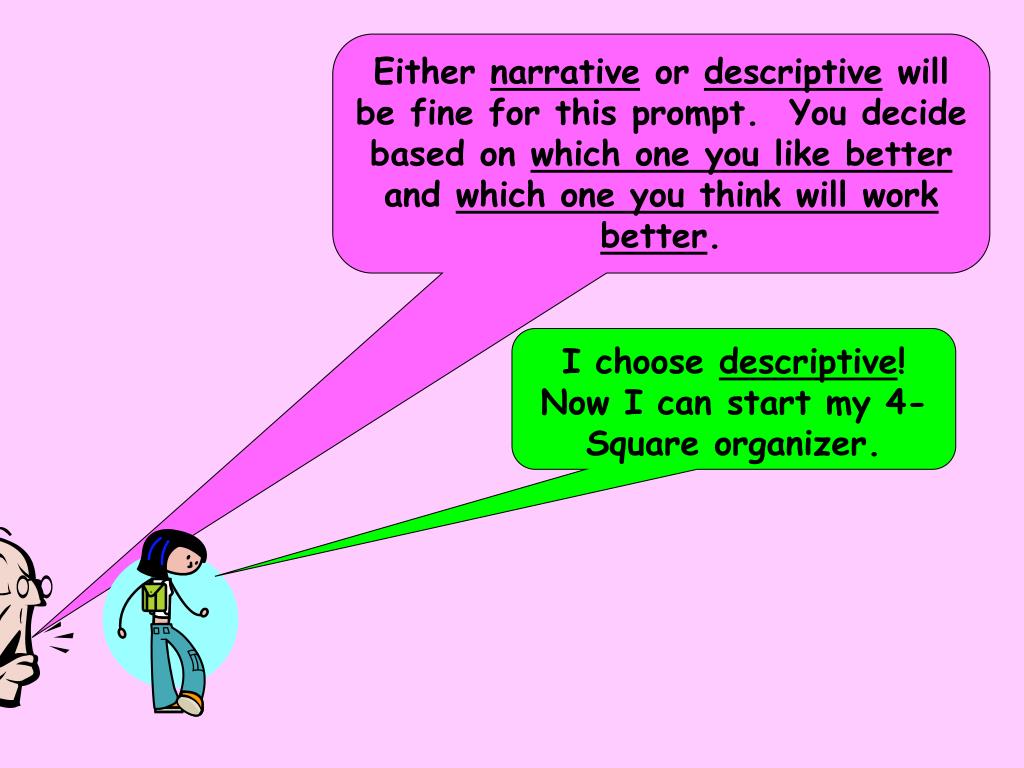 Either narrative or descriptive will be fine for this prompt. You decide based on which one you like better and which one you think will work better.

I choose descriptive! Now I can start my 4-Square organizer.